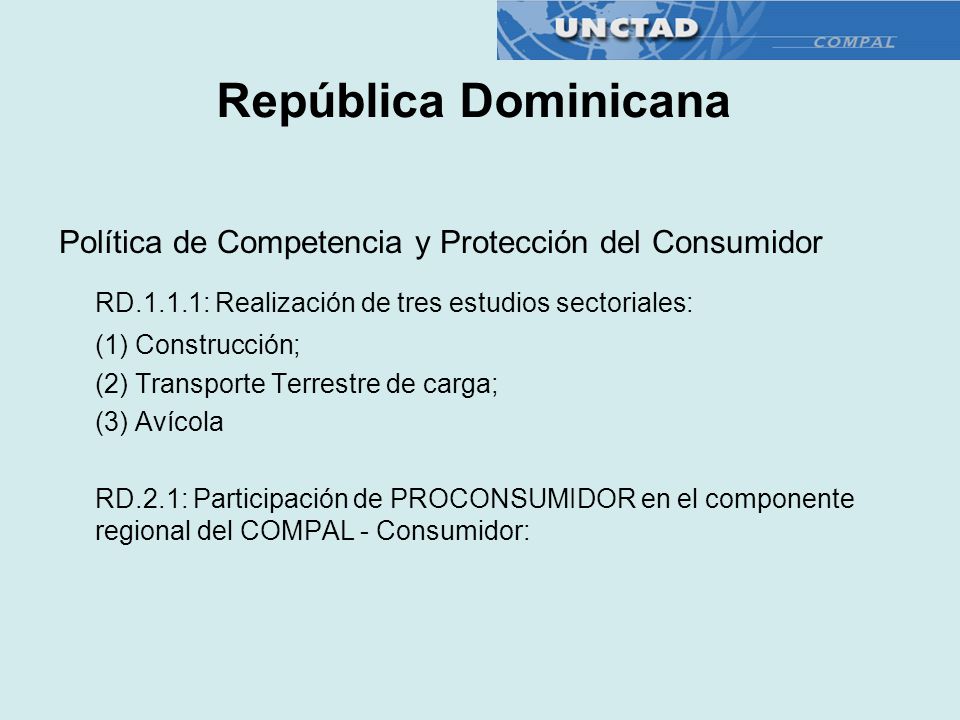 UNCTAD
COMPAL

República Dominicana

Política de Competencia y Protección del Consumidor

RD.1.1.1: Realización de tres estudios sectoriales:

(1) Construcción;

(2) Transporte Terrestre de carga;

(3) Avícola

RD.2.1: Participación de PROCONSUMIDOR en el componente regional del COMPAL - Consumidor: